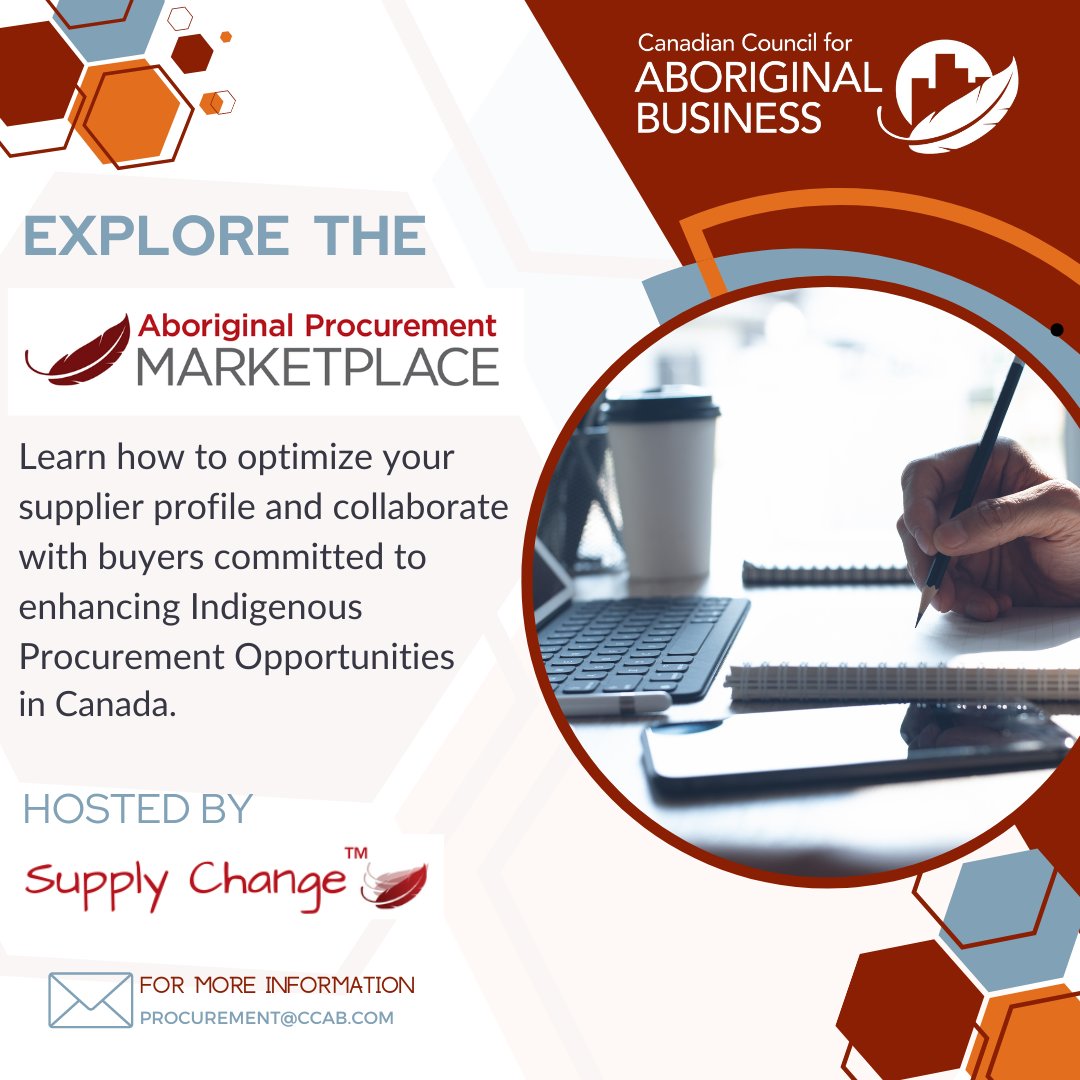 Canadian Council for
ABORIGINAL
BUSINESS

EXPLORE THE

Aboriginal Procurement
MARKETPLACE

Learn how to optimize your supplier profile and collaborate with buyers committed to enhancing Indigenous Procurement Opportunities in Canada.

HOSTED BY

Supply Change™

FOR MORE INFORMATION
PROCUREMENT@CCAB.COM